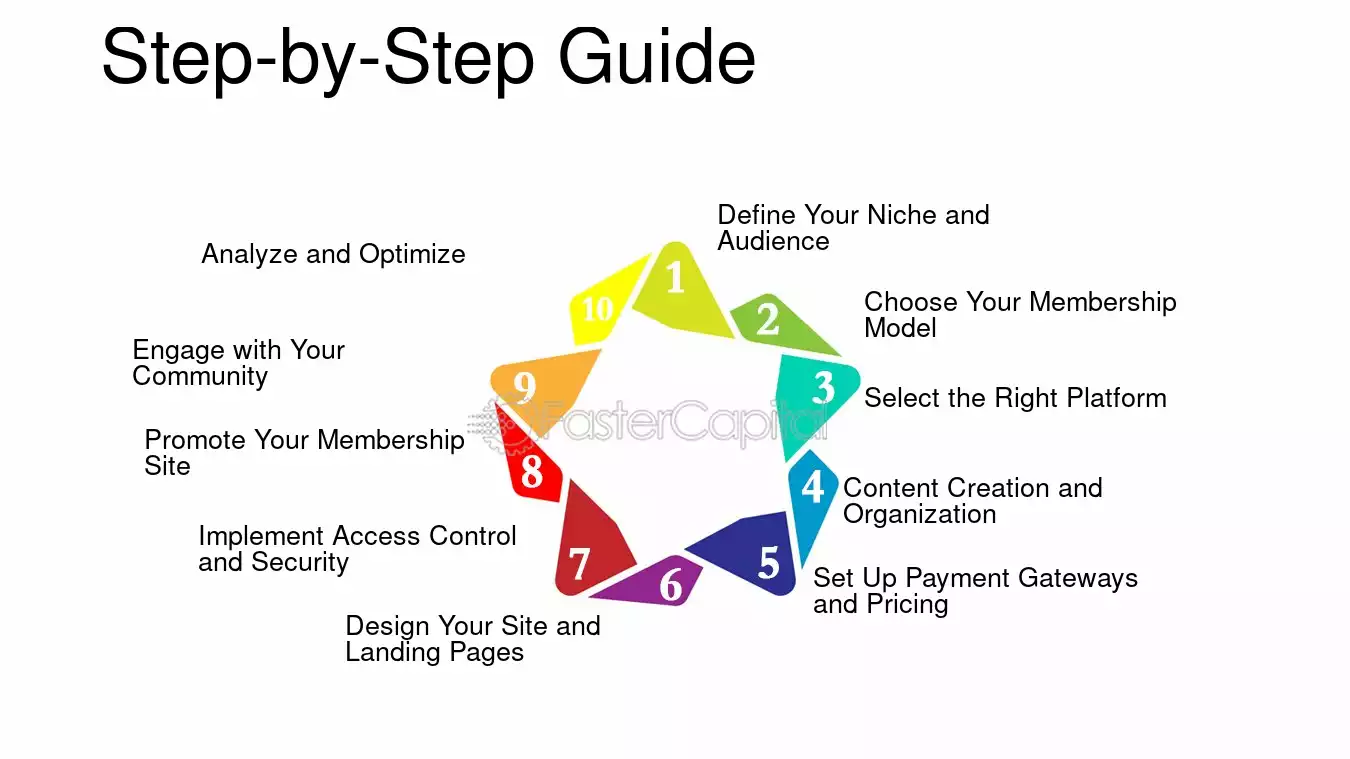 Step-by-Step Guide

1 Define Your Niche and Audience

2 Choose Your Membership Model

3 Select the Right Platform

4 Content Creation and Organization

5 Set Up Payment Gateways and Pricing

6 Design Your Site and Landing Pages

7 Implement Access Control and Security

8 Promote Your Membership Site

9 Engage with Your Community

10 Analyze and Optimize

FasterCapital